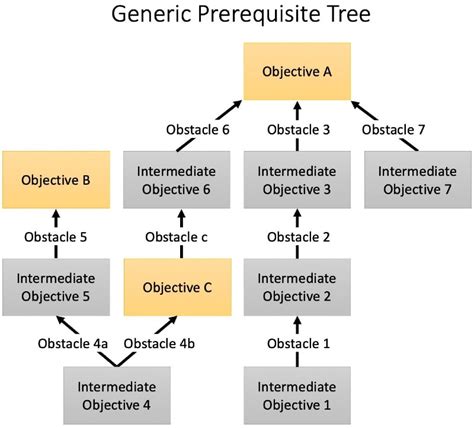 Generic Prerequisite Tree

Objective A

Obstacle 6

Obstacle 3

Obstacle 7

Objective B

Intermediate Objective 6

Intermediate Objective 3

Intermediate Objective 7

Obstacle 5

Obstacle c

Obstacle 2

Intermediate Objective 5

Objective C

Intermediate Objective 2

Obstacle 4a

Obstacle 4b

Obstacle 1

Intermediate Objective 4

Intermediate Objective 1